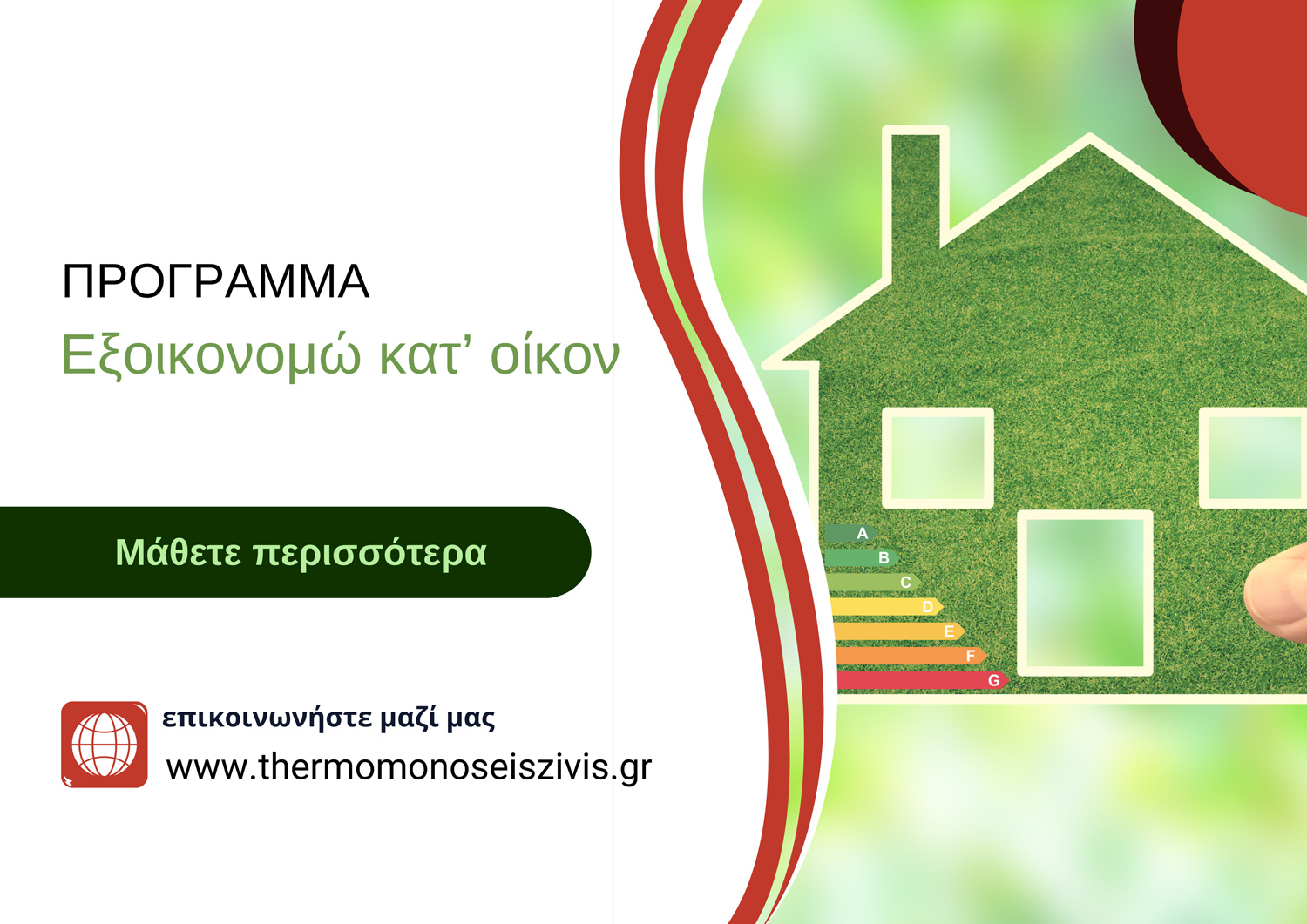 ΠΡΟΓΡΑΜΜΑ
Εξοικονομώ κατ’ οίκον

Μάθετε περισσότερα

A
B
C
D
E
F
G

επικοινωνήστε μαζί μας
www.thermomonoseiszivis.gr